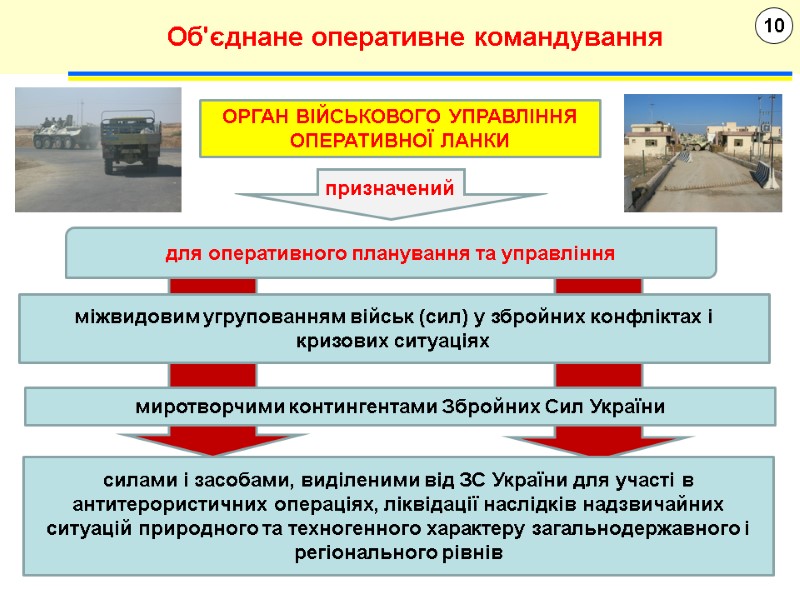 Об'єднане оперативне командування

10

ОРГАН ВІЙСЬКОВОГО УПРАВЛІННЯ ОПЕРАТИВНОЇ ЛАНКИ

призначений

для оперативного планування та управління

міжвидовим угрупованням військ (сил) у збройних конфліктах і кризових ситуаціях

миротворчими контингентами Збройних Сил України

силами і засобами, виділеними від ЗС України для участі в антитерористичних операціях, ліквідації наслідків надзвичайних ситуацій природного та техногенного характеру загальнодержавного і регіонального рівнів